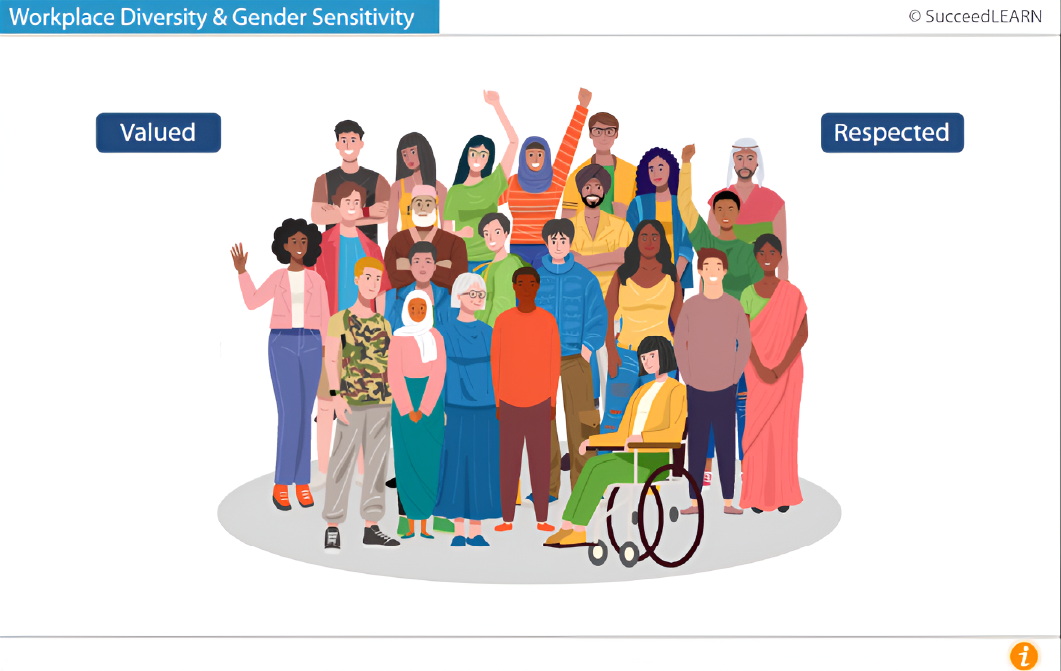 Workplace Diversity & Gender Sensitivity

© SucceedLEARN

Valued

Respected

i